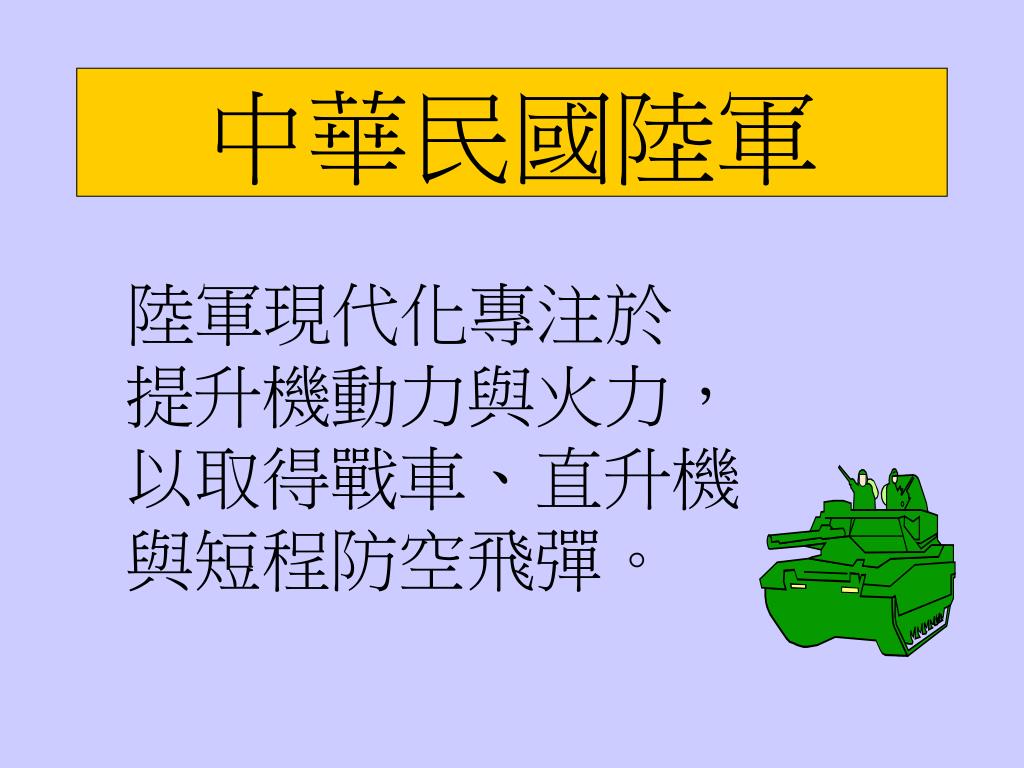 中華民國陸軍

陸軍現代化專注於提升機動力與火力，以取得戰車、直升機與短程防空飛彈。